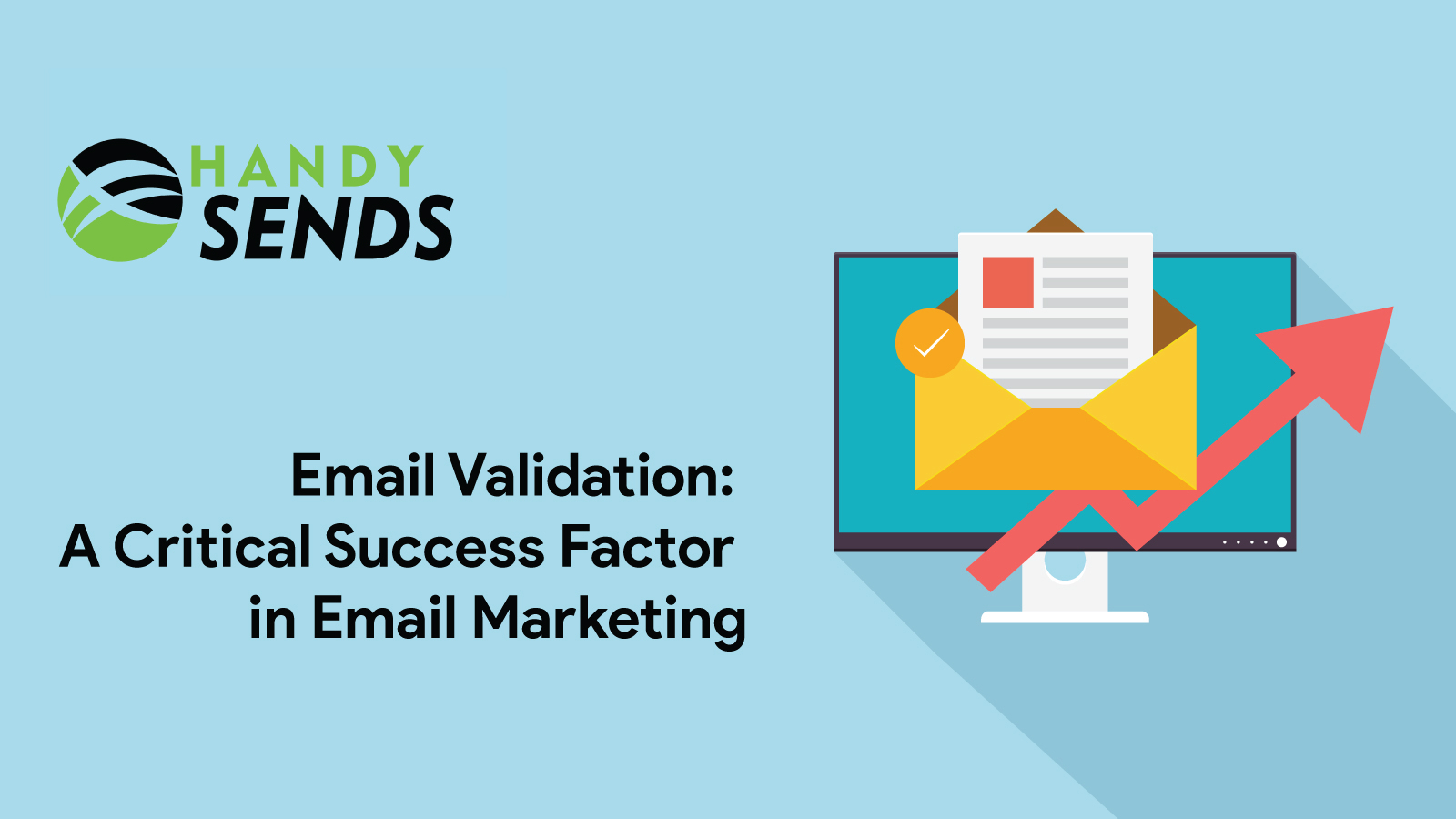 HANDY SENDS

Email Validation:
A Critical Success Factor
in Email Marketing